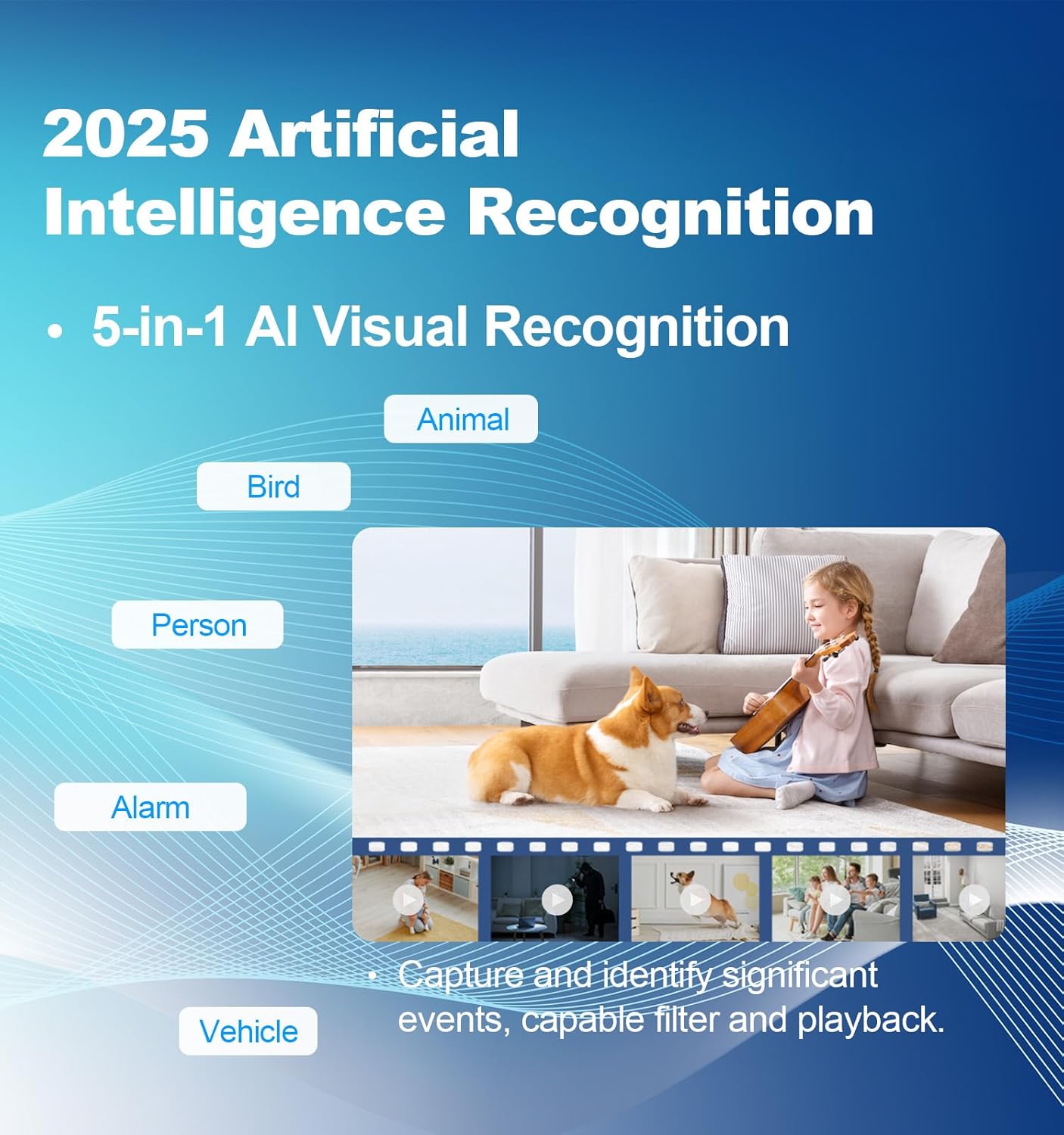 2025 Artificial Intelligence Recognition

• 5-in-1 AI Visual Recognition

Animal

Bird

Person

Alarm

Vehicle

• Capture and identify significant events, capable filter and playback.